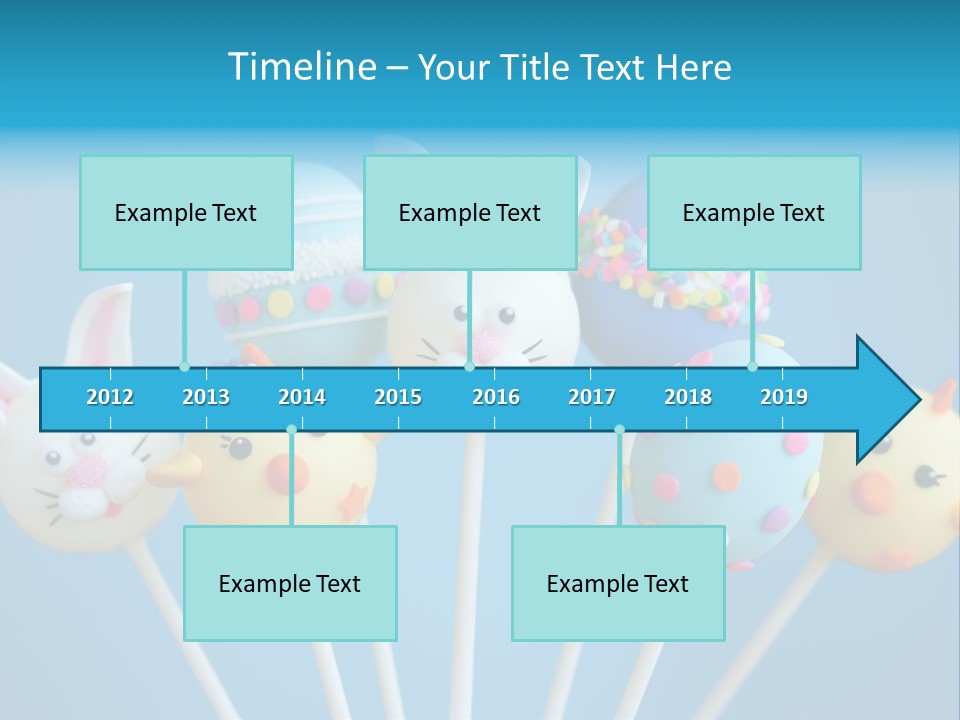 Timeline – Your Title Text Here

Example Text

Example Text

Example Text

2012
2013
2014
2015
2016
2017
2018
2019

Example Text

Example Text